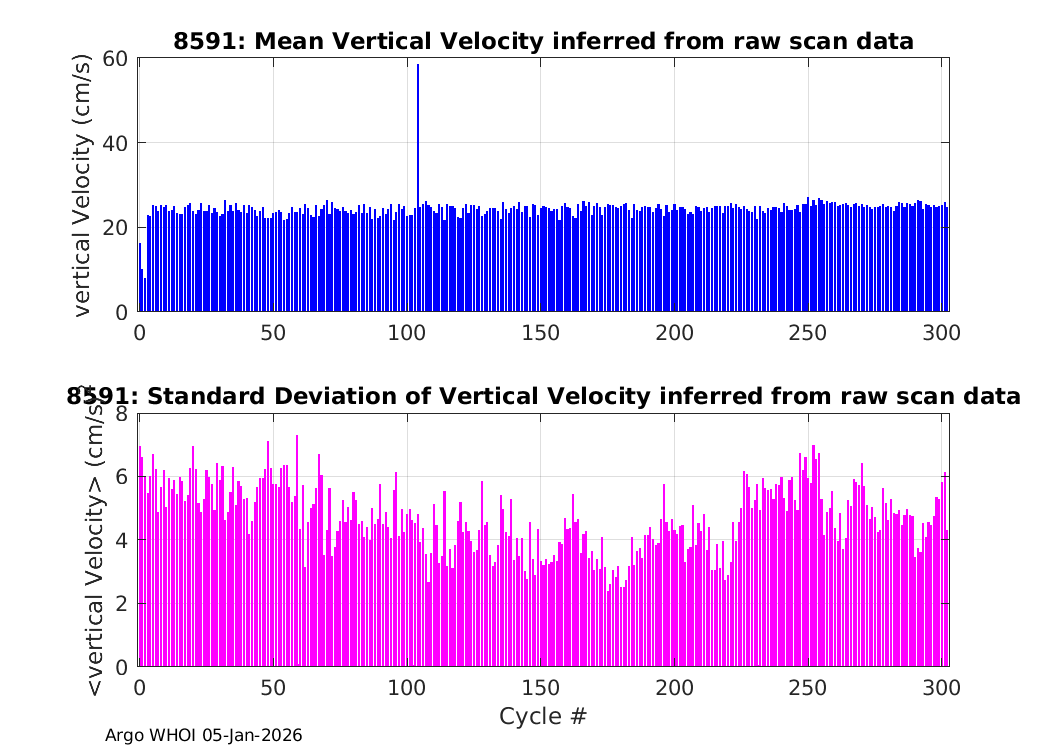 8591: Mean Vertical Velocity inferred from raw scan data

vertical Velocity (cm/s)

60
40
20
0

0 50 100 150 200 250 300

8591: Standard Deviation of Vertical Velocity inferred from raw scan data

<vertical Velocity> (cm/s)

8
6
4
2
0

0 50 100 150 200 250 300

Cycle #

Argo WHOI 05-Jan-2026